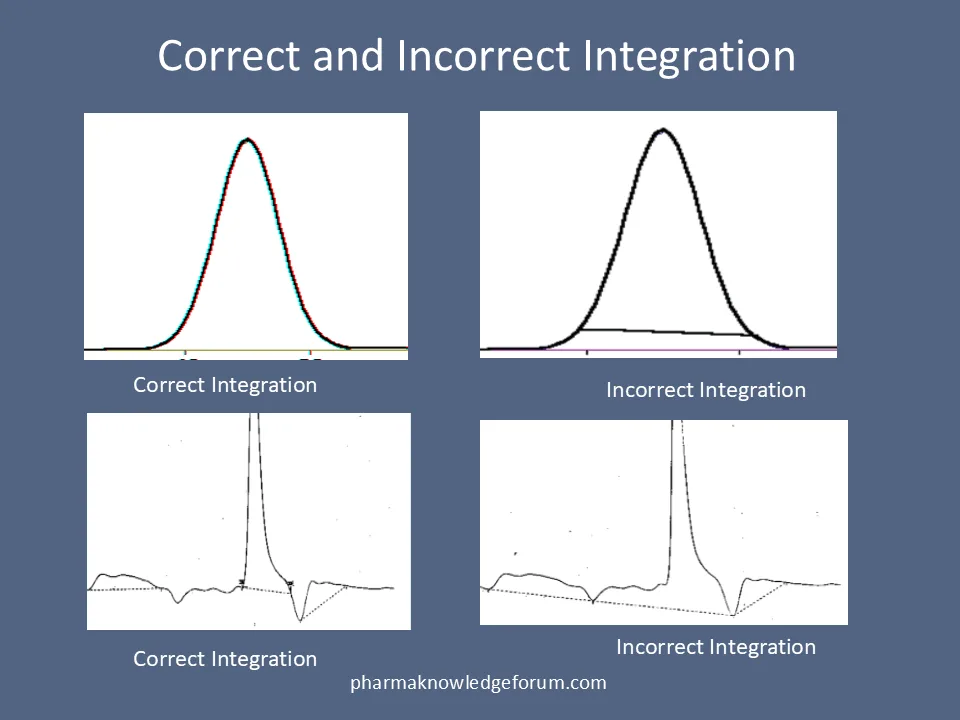 Correct and Incorrect Integration

Correct Integration

Incorrect Integration

Correct Integration

Incorrect Integration

pharmaknowledgeforum.com